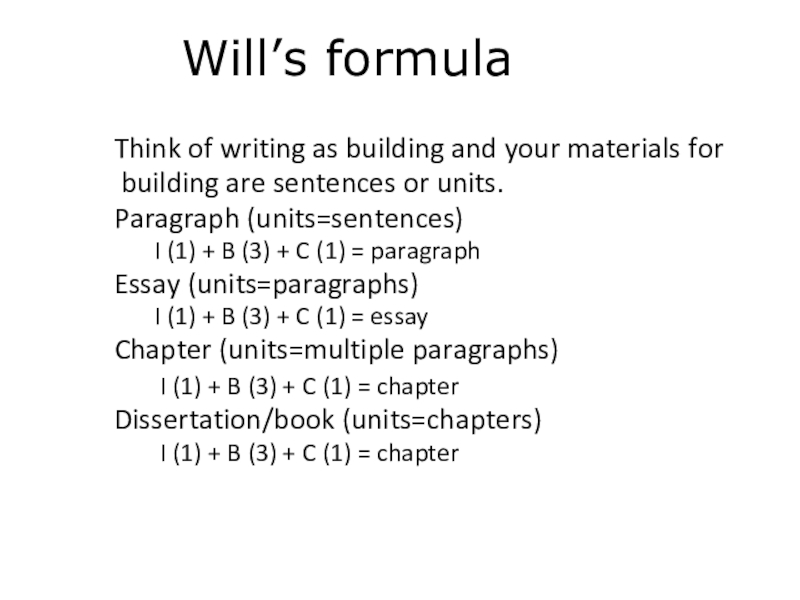 Will’s formula

Think of writing as building and your materials for building are sentences or units.

Paragraph (units=sentences)
I (1) + B (3) + C (1) = paragraph

Essay (units=paragraphs)
I (1) + B (3) + C (1) = essay

Chapter (units=multiple paragraphs)
I (1) + B (3) + C (1) = chapter

Dissertation/book (units=chapters)
I (1) + B (3) + C (1) = chapter